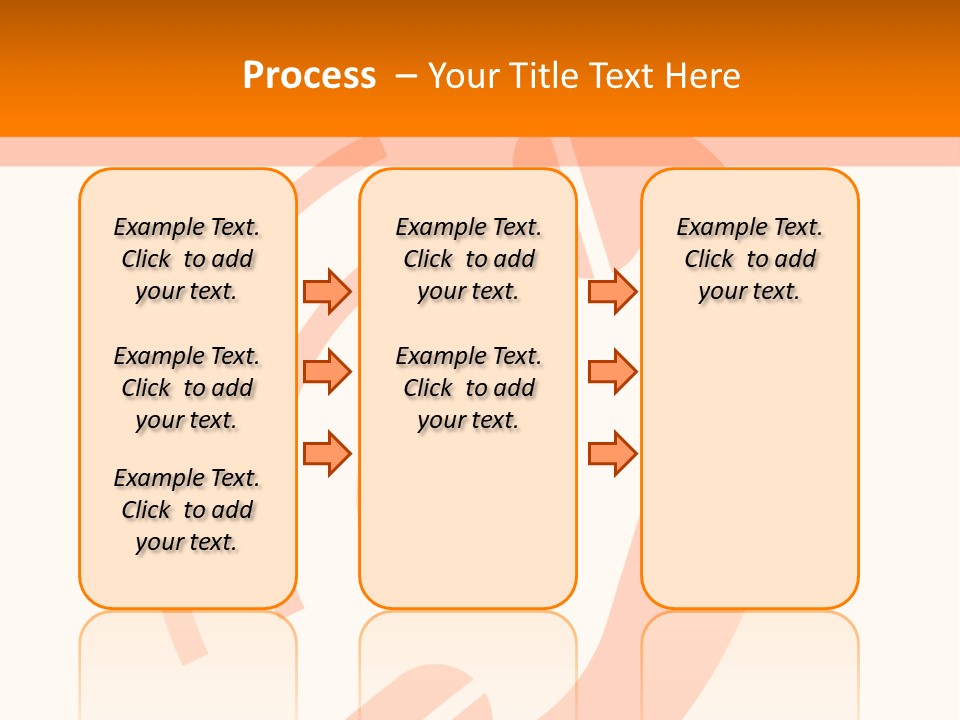 Process – Your Title Text Here

Example Text. Click to add your text.

Example Text. Click to add your text.

Example Text. Click to add your text.

Example Text. Click to add your text.

Example Text. Click to add your text.

Example Text. Click to add your text.